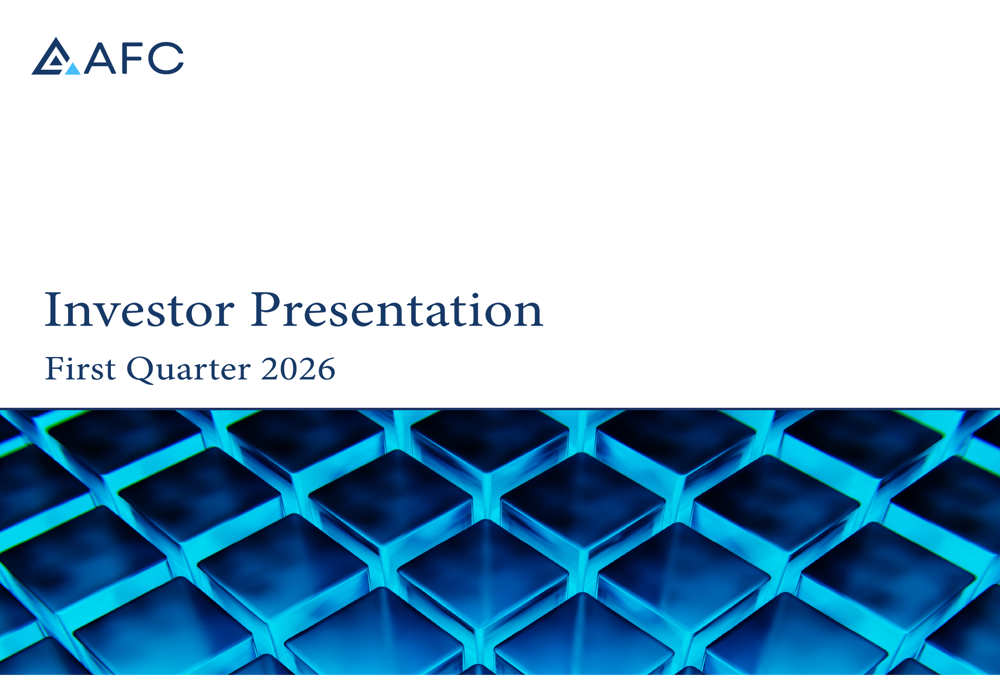 AFC

Investor Presentation

First Quarter 2026